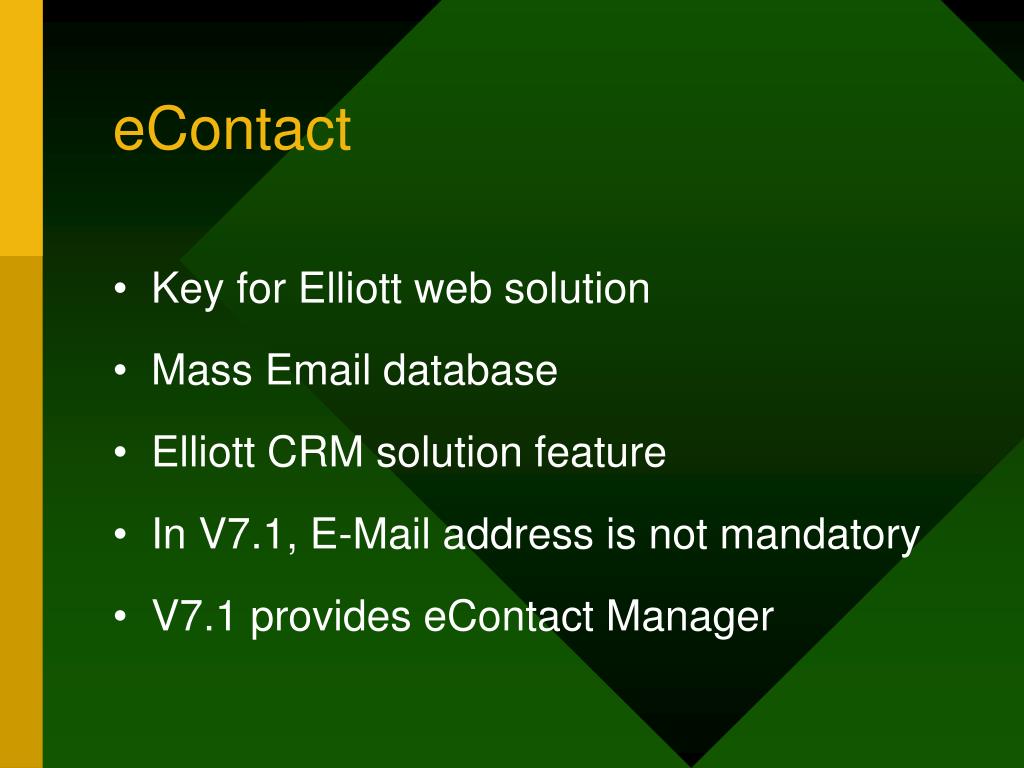 eContact

• Key for Elliott web solution
• Mass Email database
• Elliott CRM solution feature
• In V7.1, E-Mail address is not mandatory
• V7.1 provides eContact Manager